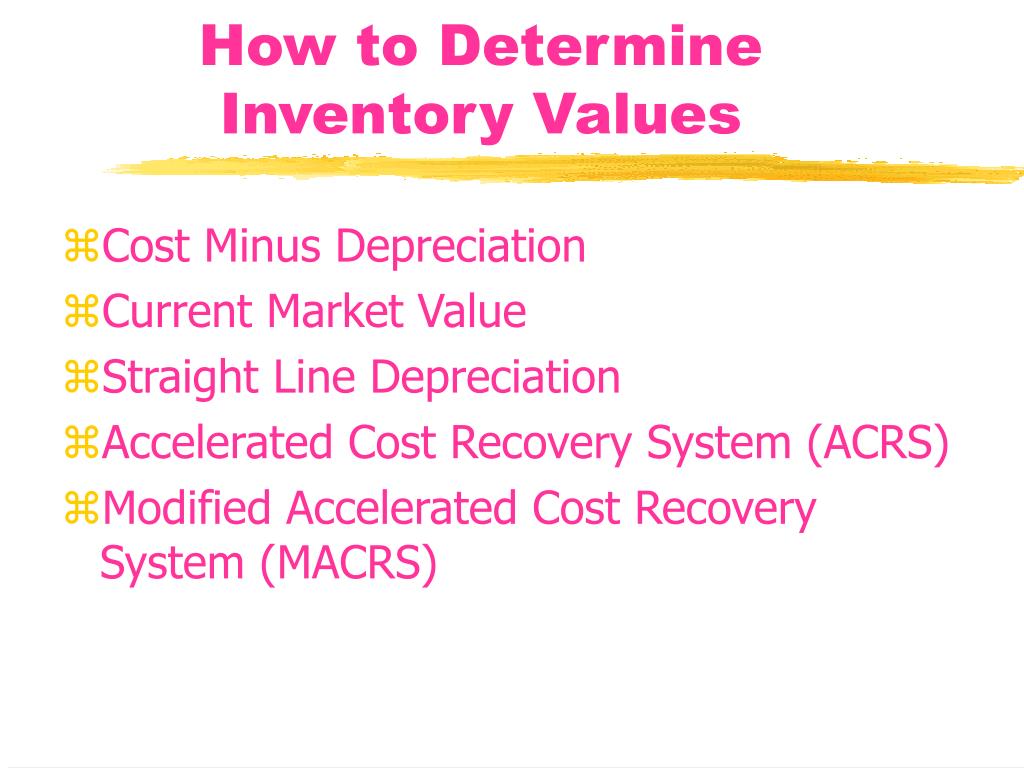 How to Determine Inventory Values

⌘Cost Minus Depreciation
⌘Current Market Value
⌘Straight Line Depreciation
⌘Accelerated Cost Recovery System (ACRS)
⌘Modified Accelerated Cost Recovery System (MACRS)